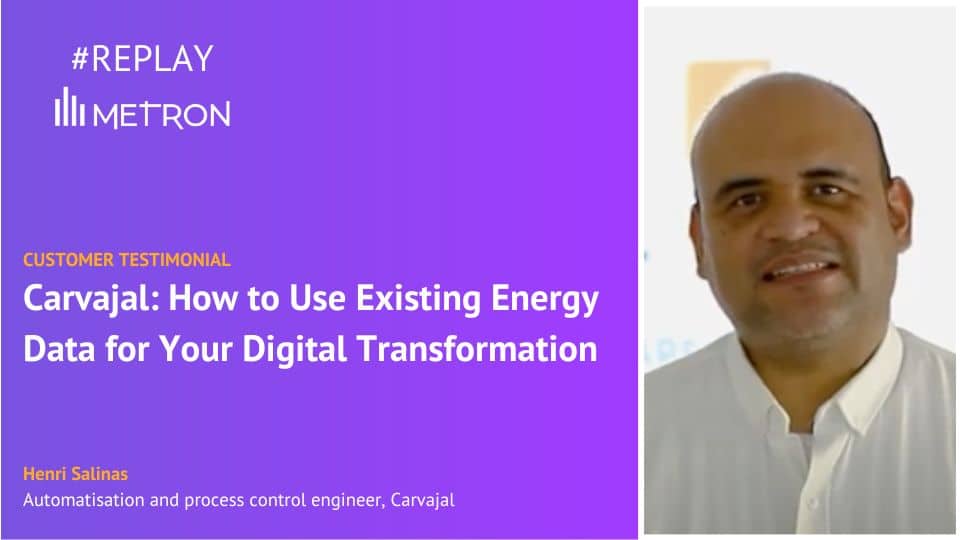 #REPLAY

METRON

CUSTOMER TESTIMONIAL

Carvajal: How to Use Existing Energy Data for Your Digital Transformation

Henri Salinas

Automatisation and process control engineer, Carvajal